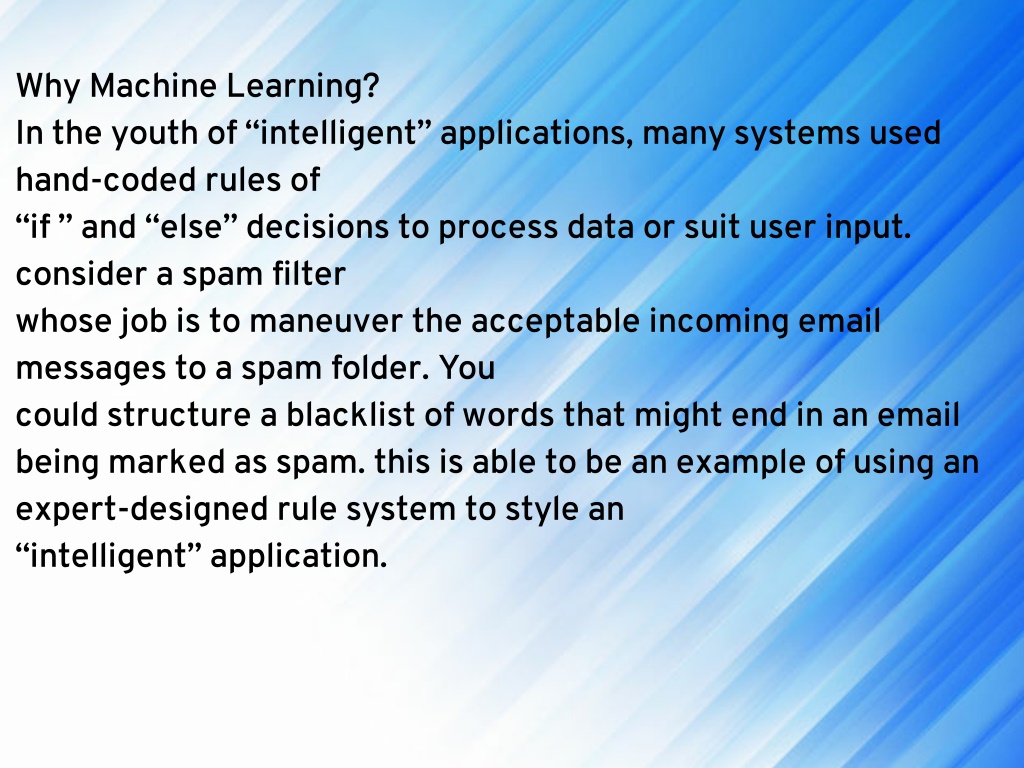 Why Machine Learning?
In the youth of “intelligent” applications, many systems used hand-coded rules of
“if ” and “else” decisions to process data or suit user input. consider a spam filter
whose job is to maneuver the acceptable incoming email messages to a spam folder. You
could structure a blacklist of words that might end in an email being marked as spam. this is able to be an example of using an expert-designed rule system to style an
“intelligent” application.